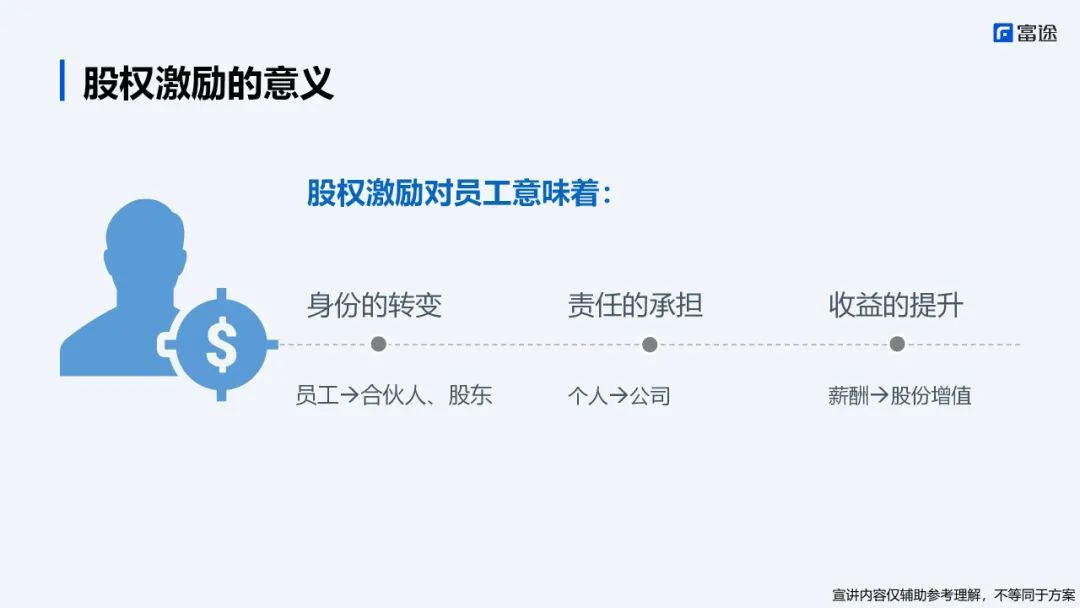 富途

股权激励的意义

股权激励对员工意味着：

$

身份的转变

员工→合伙人、股东

责任的承担

个人→公司

收益的提升

薪酬→股份增值

宣讲内容仅辅助参考理解，不等同于方案